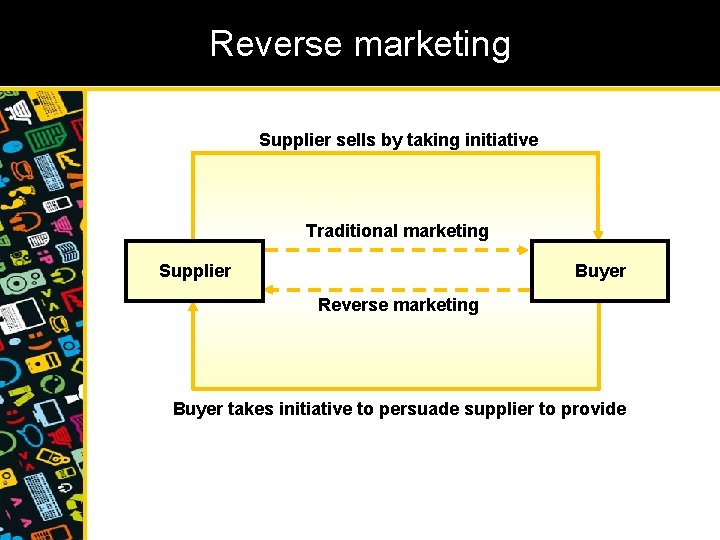 Reverse marketing

Supplier sells by taking initiative

Traditional marketing

Supplier

Buyer

Reverse marketing

Buyer takes initiative to persuade supplier to provide